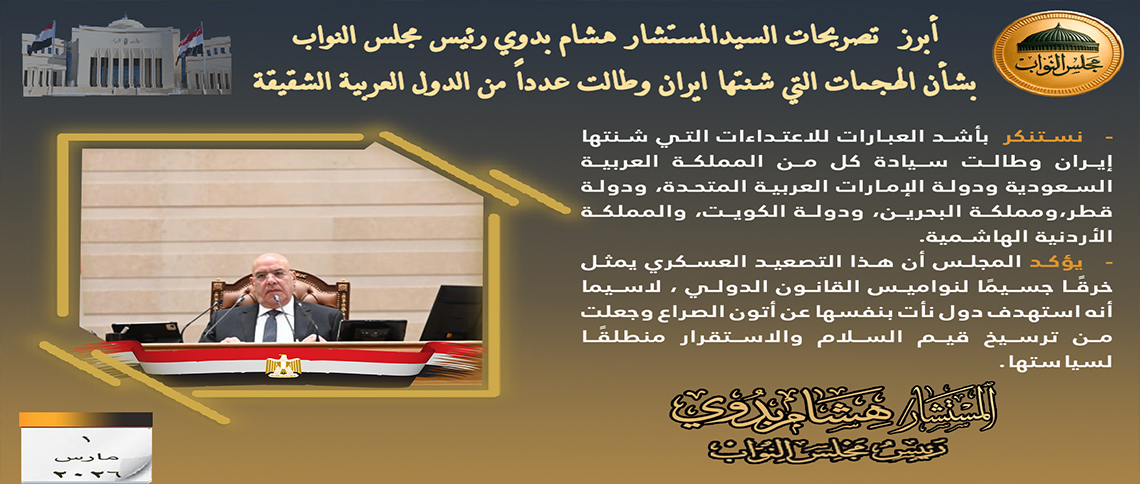 مجلس النواب

أبرز تصريحات السيدالمستشار هشام بدوي رئيس مجلس النواب
بشأن الهجمات التي شنتها ايران وطالت عدداً من الدول العربية الشقيقة

- نستنكر بأشد العبارات للاعتداءات التي شنتها إيران وطالت سيادة كل من المملكة العربية السعودية ودولة الإمارات العربية المتحدة، ودولة قطر،ومملكة البحرين، ودولة الكويت، والمملكة الأردنية الهاشمية.

- يؤكد المجلس أن هذا التصعيد العسكري يمثل خرقًا جسيمًا لنواميس القانون الدولي ، لاسيما أنه استهدف دول نأت بنفسها عن أتون الصراع وجعلت من ترسيخ قيم السلام والاستقرار منطلقًا لسياستها.

المستشار هشام بدوي
رئيس مجلس النواب

١
مارس
٢٠٢٦